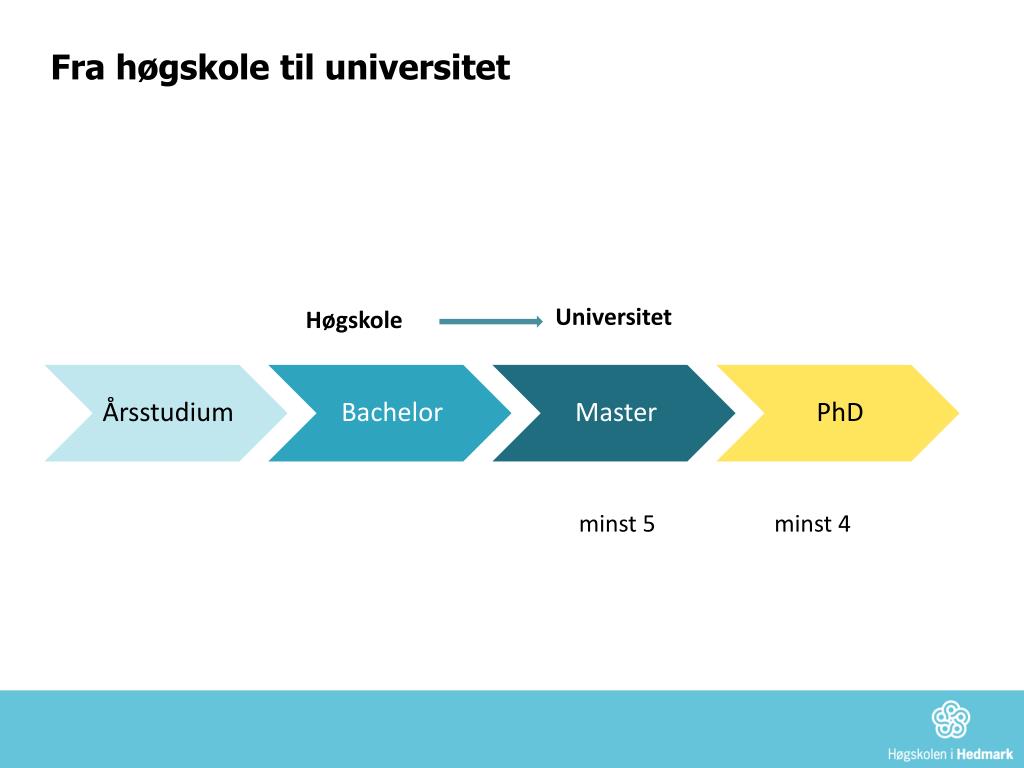 Fra høgskole til universitet

Høgskole

Universitet

Årsstudium

Bachelor

Master

PhD

minst 5

minst 4

Høgskolen i Hedmark